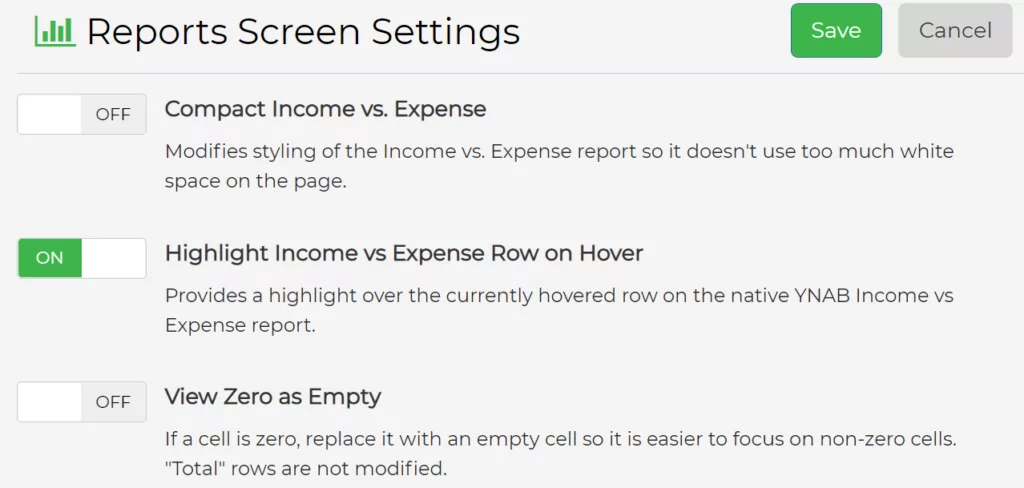 Reports Screen Settings

Save

Cancel

OFF

Compact Income vs. Expense

Modifies styling of the Income vs. Expense report so it doesn't use too much white space on the page.

ON

Highlight Income vs Expense Row on Hover

Provides a highlight over the currently hovered row on the native YNAB Income vs Expense report.

OFF

View Zero as Empty

If a cell is zero, replace it with an empty cell so it is easier to focus on non-zero cells. "Total" rows are not modified.